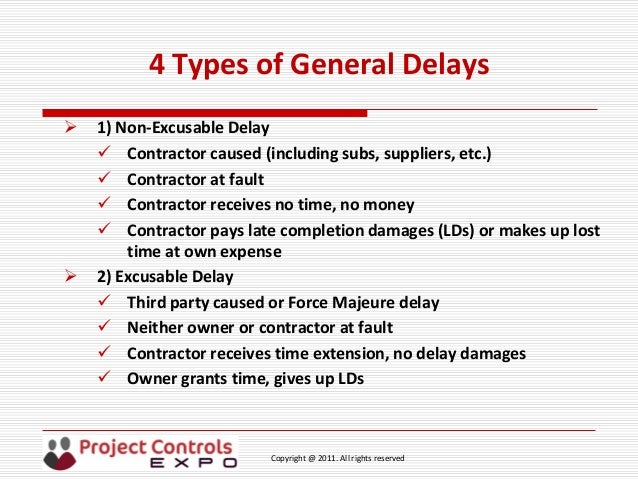 4 Types of General Delays

➢ 1) Non-Excusable Delay

✓ Contractor caused (including subs, suppliers, etc.)

✓ Contractor at fault

✓ Contractor receives no time, no money

✓ Contractor pays late completion damages (LDs) or makes up lost time at own expense

➢ 2) Excusable Delay

✓ Third party caused or Force Majeure delay

✓ Neither owner or contractor at fault

✓ Contractor receives time extension, no delay damages

✓ Owner grants time, gives up LDs

Project Controls EXPO

Copyright @ 2011. All rights reserved